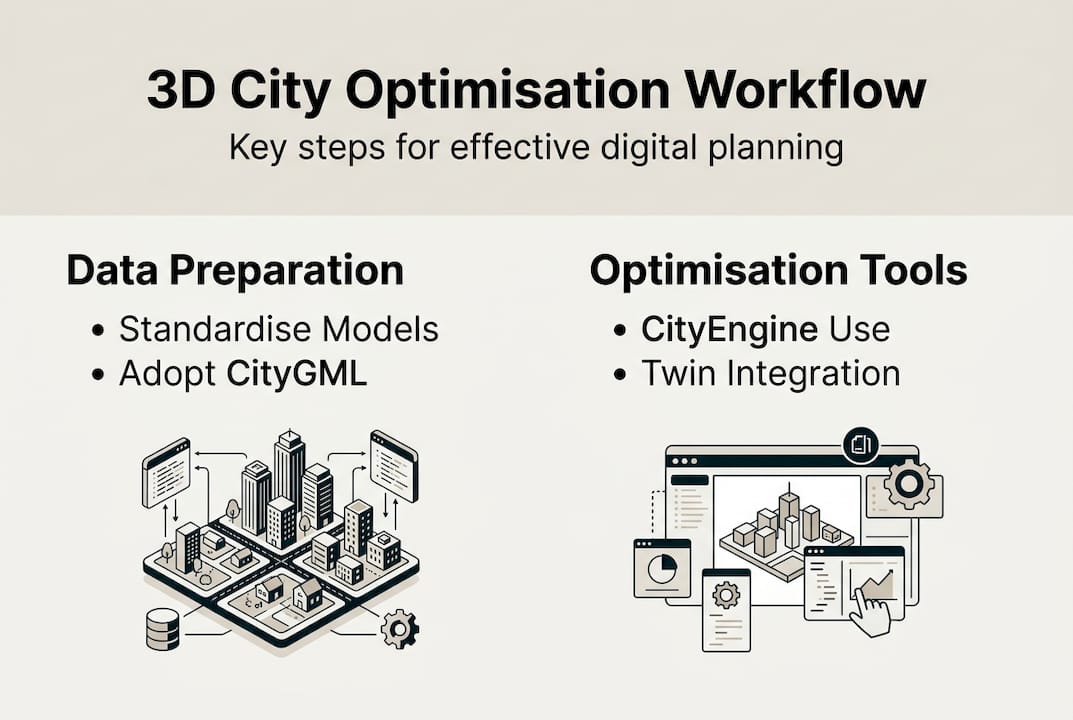 3D City Optimisation Workflow

Key steps for effective digital planning

Data Preparation

• Standardise Models
• Adopt CityGML

Optimisation Tools

• CityEngine Use
• Twin Integration